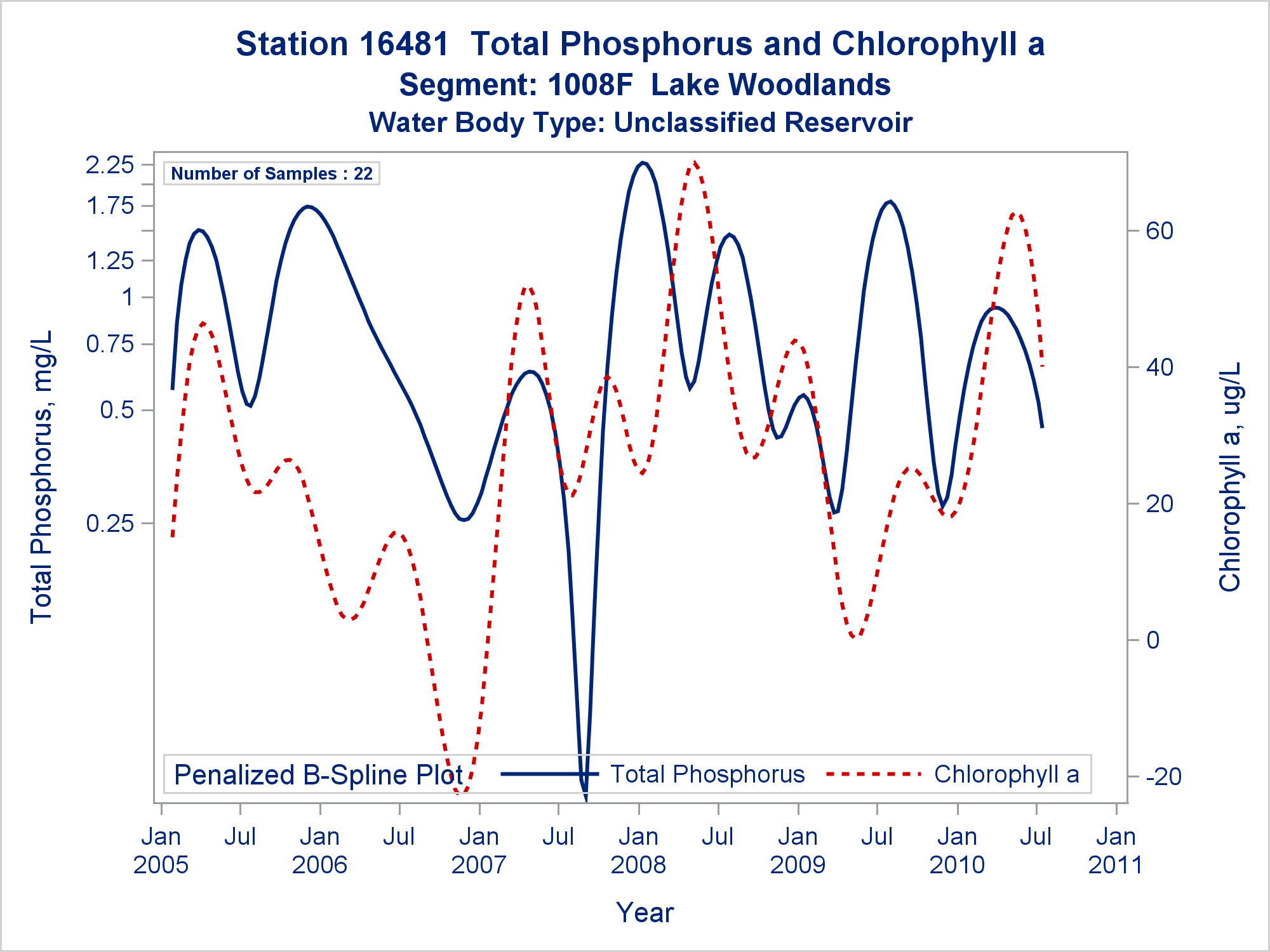 Station 16481 Total Phosphorus and Chlorophyll a
Segment: 1008F Lake Woodlands
Water Body Type: Unclassified Reservoir

Number of Samples : 22

Total Phosphorus, mg/L

2.25
1.75
1.25
1
0.75
0.5
0.25

Chlorophyll a, ug/L

60
40
20
0
-20

Penalized B-Spline Plot
Total Phosphorus
Chlorophyll a

Jan 2005
Jul
Jan 2006
Jul
Jan 2007
Jul
Jan 2008
Jul
Jan 2009
Jul
Jan 2010
Jul
Jan 2011

Year